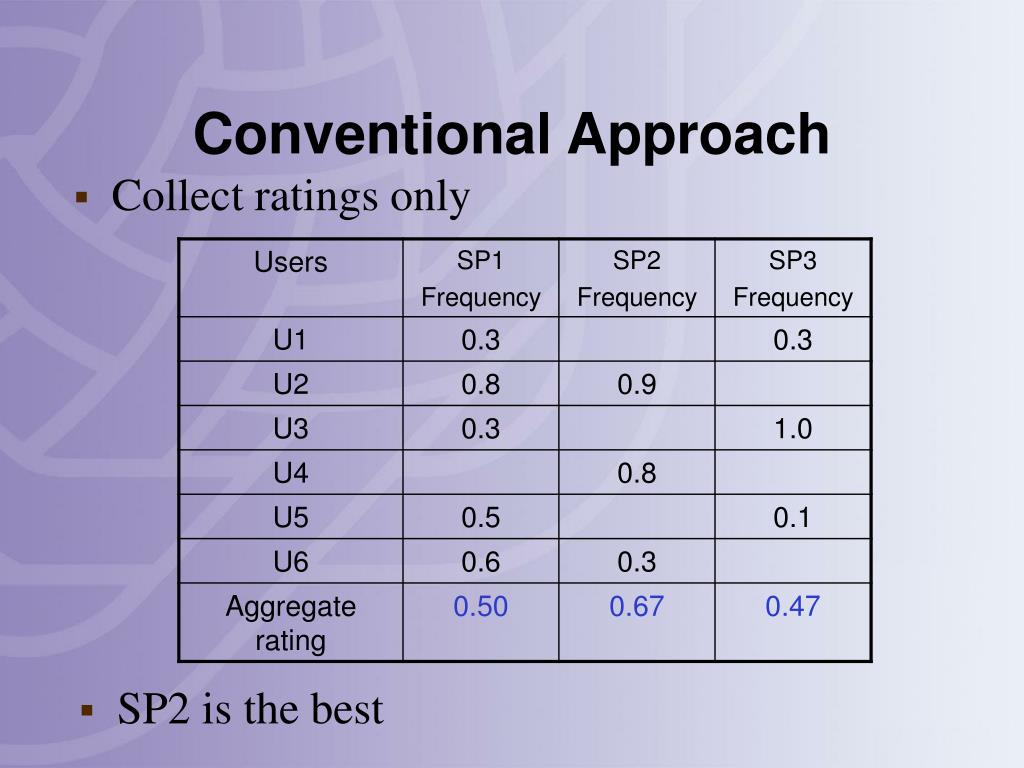 Conventional Approach

▪ Collect ratings only

| Users | SP1 Frequency | SP2 Frequency | SP3 Frequency |
|---|---|---|---|
| U1 | 0.3 | | 0.3 |
| U2 | 0.8 | 0.9 | |
| U3 | 0.3 | | 1.0 |
| U4 | | 0.8 | |
| U5 | 0.5 | | 0.1 |
| U6 | 0.6 | 0.3 | |
| Aggregate rating | 0.50 | 0.67 | 0.47 |

▪ SP2 is the best